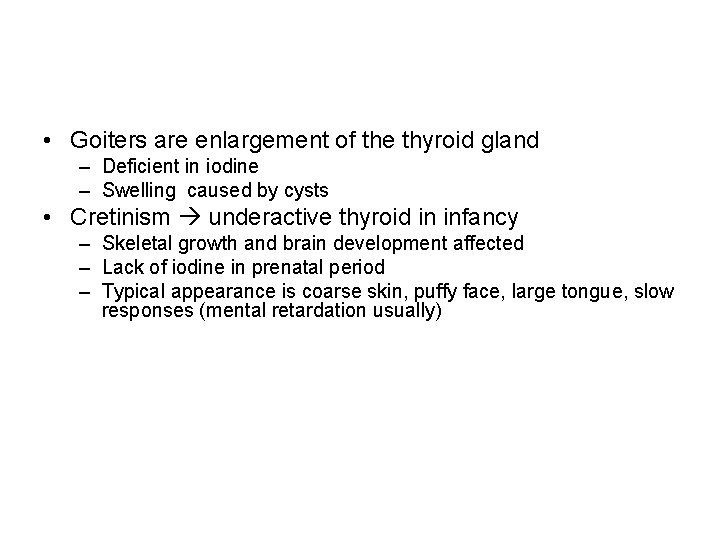 • Goiters are enlargement of the thyroid gland
– Deficient in iodine
– Swelling caused by cysts
• Cretinism → underactive thyroid in infancy
– Skeletal growth and brain development affected
– Lack of iodine in prenatal period
– Typical appearance is coarse skin, puffy face, large tongue, slow responses (mental retardation usually)